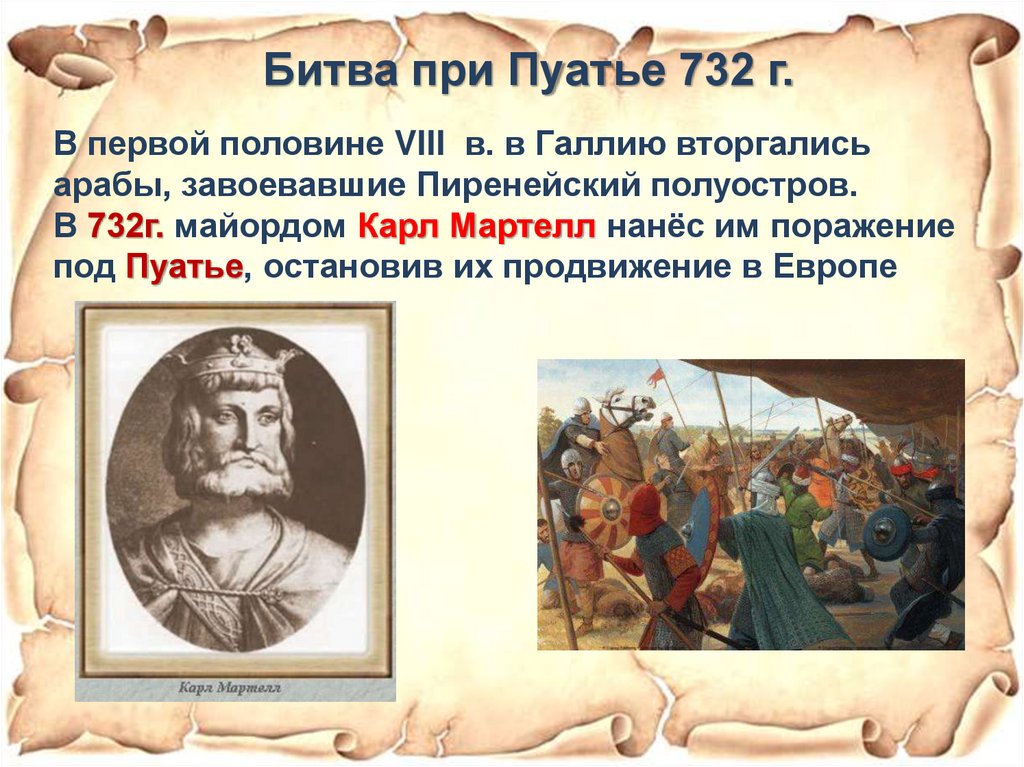 Битва при Пуатье 732 г.

В первой половине VIII в. в Галлию вторгались арабы, завоевавшие Пиренейский полуостров. В 732г. майордом Карл Мартелл нанёс им поражение под Пуатье, остановив их продвижение в Европе

Карл Мартелл